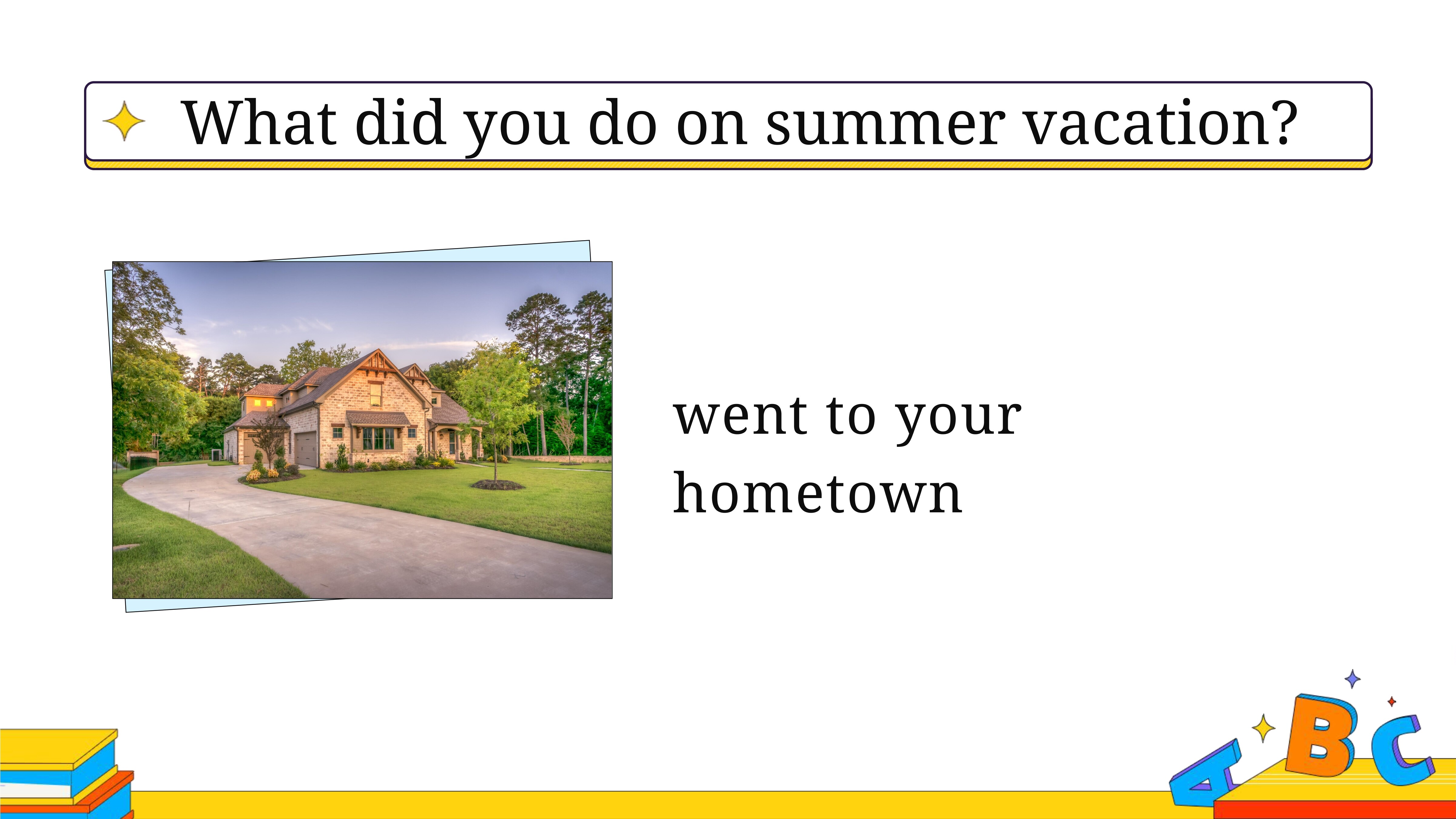 What did you do on summer vacation?

went to your hometown

A B C